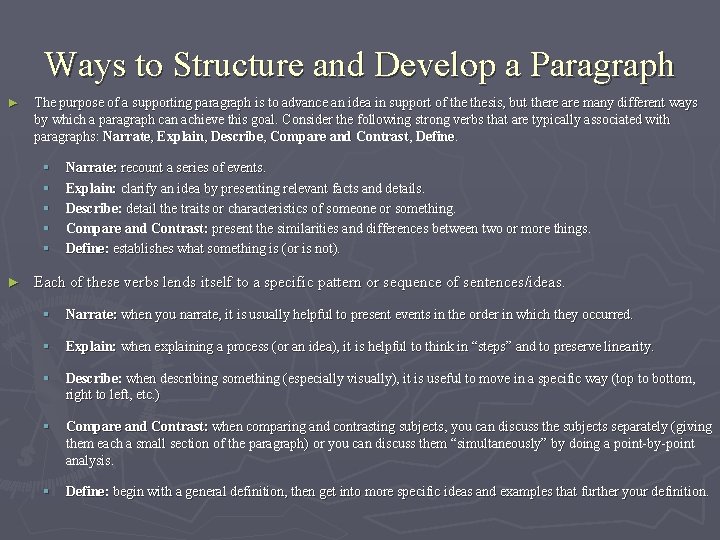 Ways to Structure and Develop a Paragraph

► The purpose of a supporting paragraph is to advance an idea in support of the thesis, but there are many different ways by which a paragraph can achieve this goal. Consider the following strong verbs that are typically associated with paragraphs: Narrate, Explain, Describe, Compare and Contrast, Define.

▪ Narrate: recount a series of events.
▪ Explain: clarify an idea by presenting relevant facts and details.
▪ Describe: detail the traits or characteristics of someone or something.
▪ Compare and Contrast: present the similarities and differences between two or more things.
▪ Define: establishes what something is (or is not).

► Each of these verbs lends itself to a specific pattern or sequence of sentences/ideas.

▪ Narrate: when you narrate, it is usually helpful to present events in the order in which they occurred.

▪ Explain: when explaining a process (or an idea), it is helpful to think in "steps" and to preserve linearity.

▪ Describe: when describing something (especially visually), it is useful to move in a specific way (top to bottom, right to left, etc.)

▪ Compare and Contrast: when comparing and contrasting subjects, you can discuss the subjects separately (giving them each a small section of the paragraph) or you can discuss them "simultaneously" by doing a point-by-point analysis.

▪ Define: begin with a general definition, then get into more specific ideas and examples that further your definition.